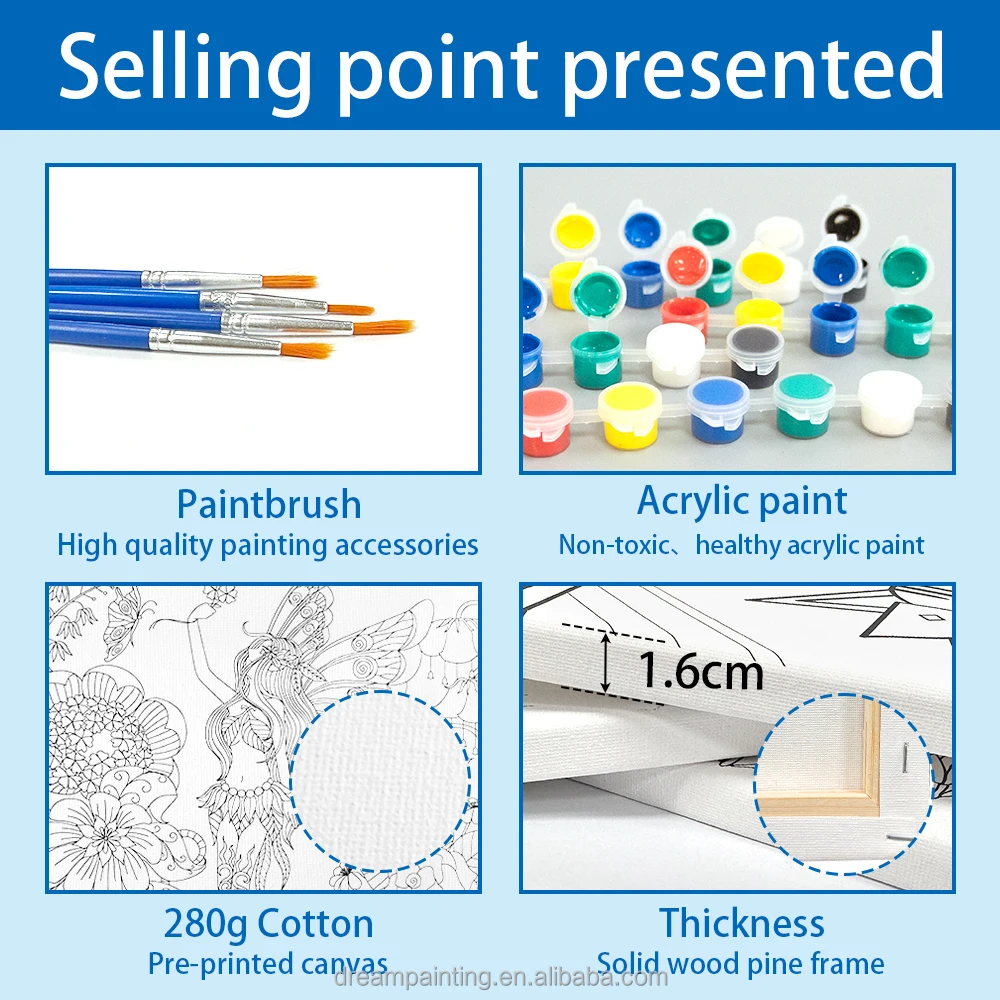 Selling point presented

Paintbrush
High quality painting accessories

Acrylic paint
Non-toxic、healthy acrylic paint

1.6cm

280g Cotton
Pre-printed canvas

Thickness
Solid wood pine frame

dreampainting.en.alibaba.com